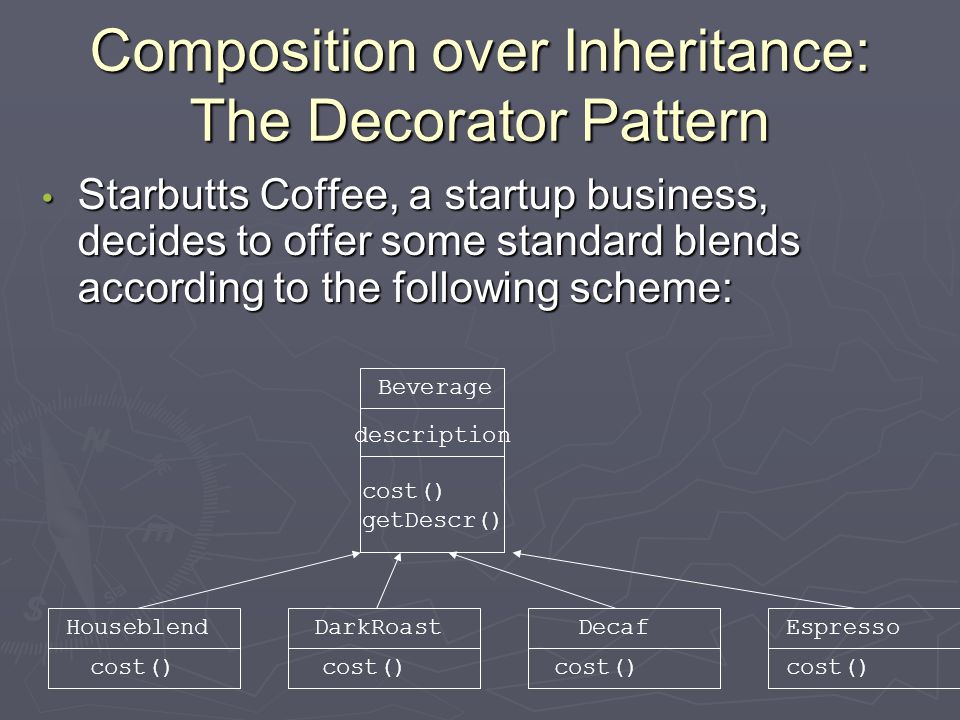 Composition over Inheritance: The Decorator Pattern

• Starbutts Coffee, a startup business, decides to offer some standard blends according to the following scheme:

Beverage
description
cost()
getDescr()

Houseblend
cost()

DarkRoast
cost()

Decaf
cost()

Espresso
cost()